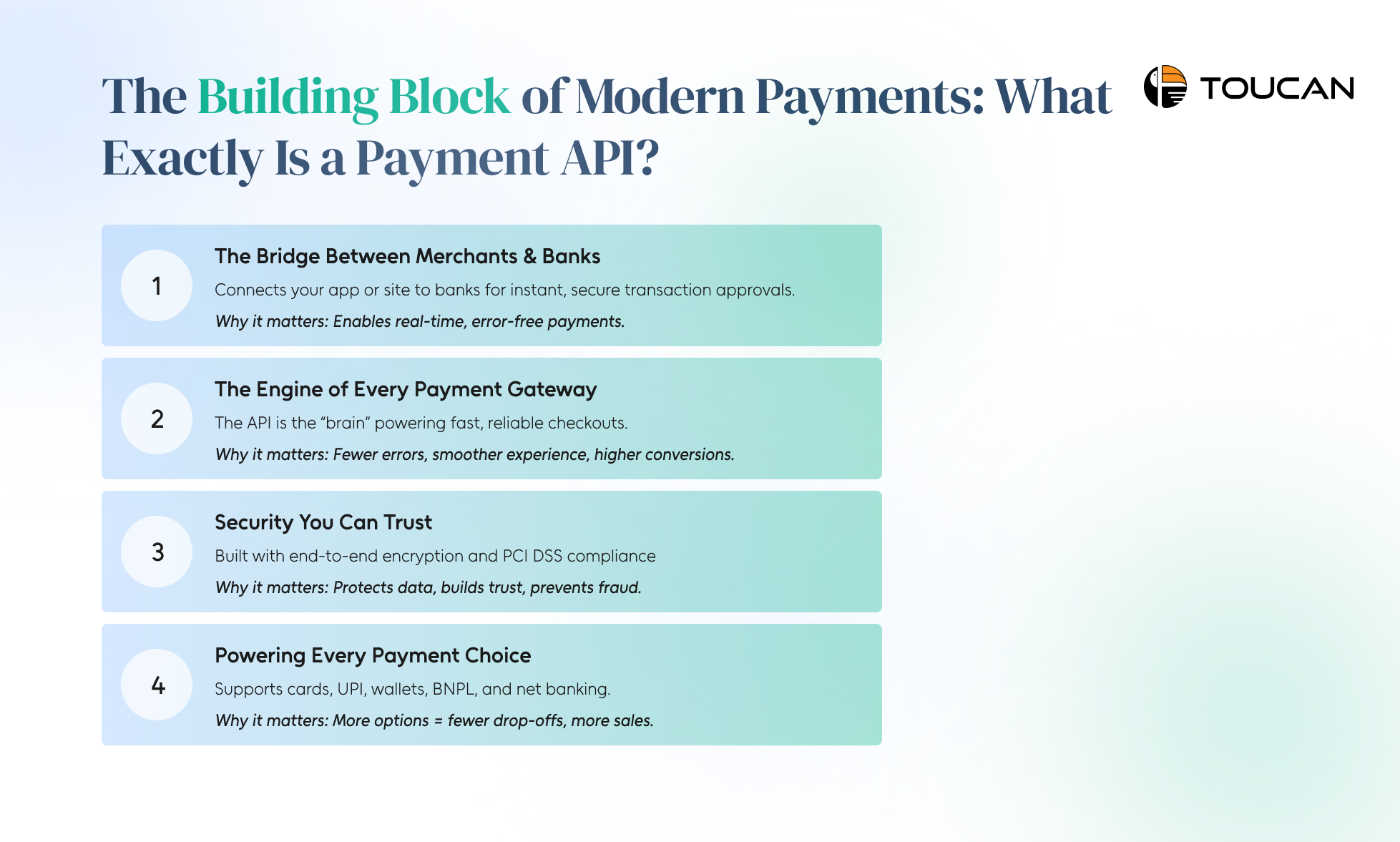 The Building Block of Modern Payments: What Exactly Is a Payment API?

TOUCAN

1
The Bridge Between Merchants & Banks
Connects your app or site to banks for instant, secure transaction approvals.
Why it matters: Enables real-time, error-free payments.

2
The Engine of Every Payment Gateway
The API is the “brain” powering fast, reliable checkouts.
Why it matters: Fewer errors, smoother experience, higher conversions.

3
Security You Can Trust
Built with end-to-end encryption and PCI DSS compliance
Why it matters: Protects data, builds trust, prevents fraud.

4
Powering Every Payment Choice
Supports cards, UPI, wallets, BNPL, and net banking.
Why it matters: More options = fewer drop-offs, more sales.